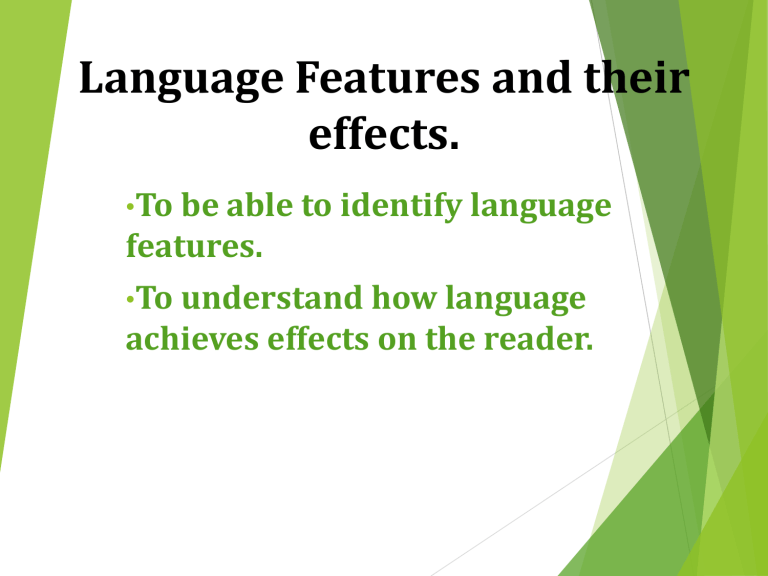 Language Features and their effects.

•To be able to identify language features.

•To understand how language achieves effects on the reader.